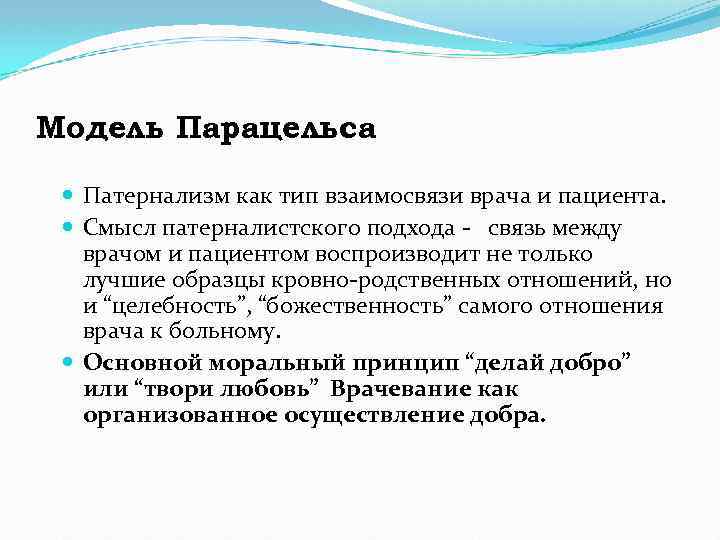 Модель Парацельса

Патернализм как тип взаимосвязи врача и пациента.

Смысл патерналистского подхода - связь между врачом и пациентом воспроизводит не только лучшие образцы кровно-родственных отношений, но и “целебность”, “божественность” самого отношения врача к больному.

Основной моральный принцип “делай добро” или “твори любовь” Врачевание как организованное осуществление добра.